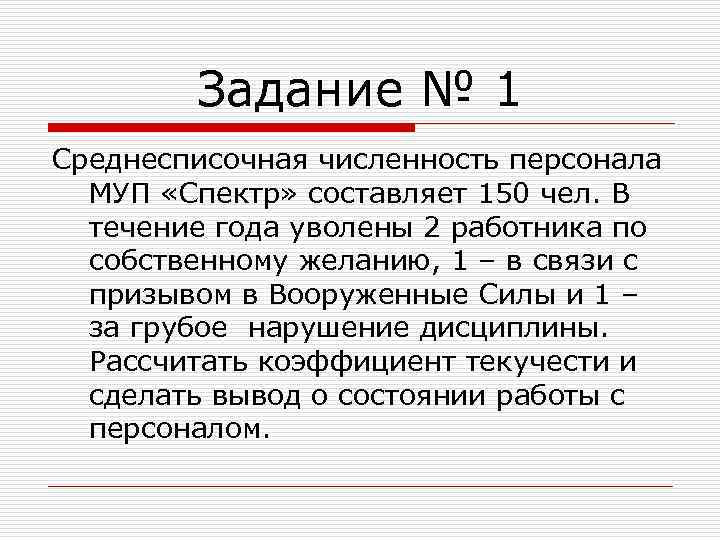 Задание № 1

Среднесписочная численность персонала МУП «Спектр» составляет 150 чел. В течение года уволены 2 работника по собственному желанию, 1 – в связи с призывом в Вооруженные Силы и 1 – за грубое  нарушение дисциплины. Рассчитать коэффициент текучести и сделать вывод о состоянии работы с персоналом.